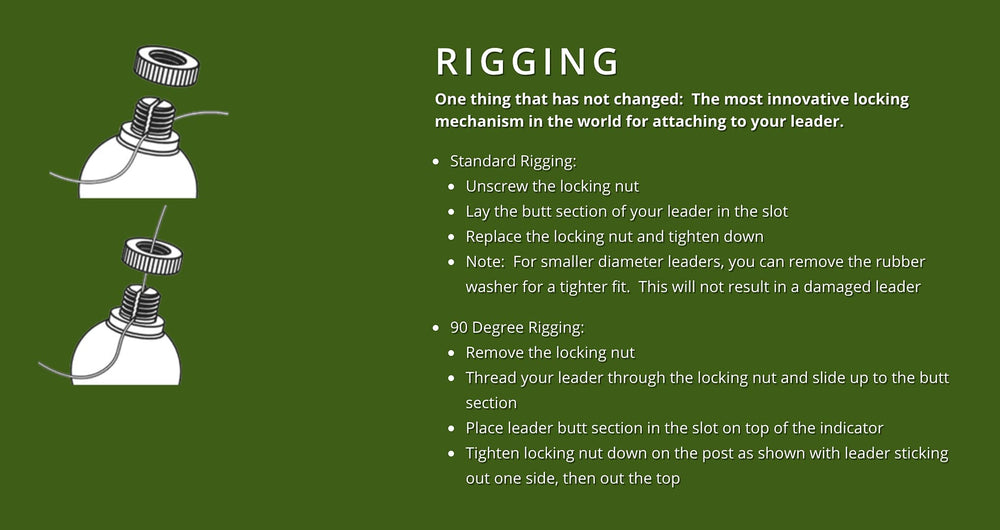 RIGGING

One thing that has not changed:  The most innovative locking mechanism in the world for attaching to your leader.

- Standard Rigging:
  - Unscrew the locking nut
  - Lay the butt section of your leader in the slot
  - Replace the locking nut and tighten down
  - Note:  For smaller diameter leaders, you can remove the rubber washer for a tighter fit.  This will not result in a damaged leader

- 90 Degree Rigging:
  - Remove the locking nut
  - Thread your leader through the locking nut and slide up to the butt section
  - Place leader butt section in the slot on top of the indicator
  - Tighten locking nut down on the post as shown with leader sticking out one side, then out the top